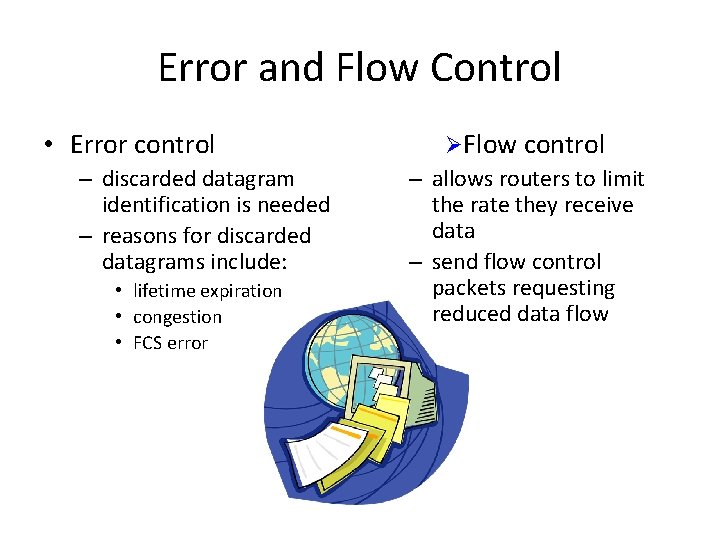 Error and Flow Control

• Error control
– discarded datagram identification is needed
– reasons for discarded datagrams include:
• lifetime expiration
• congestion
• FCS error

➢Flow control
– allows routers to limit the rate they receive data
– send flow control packets requesting reduced data flow